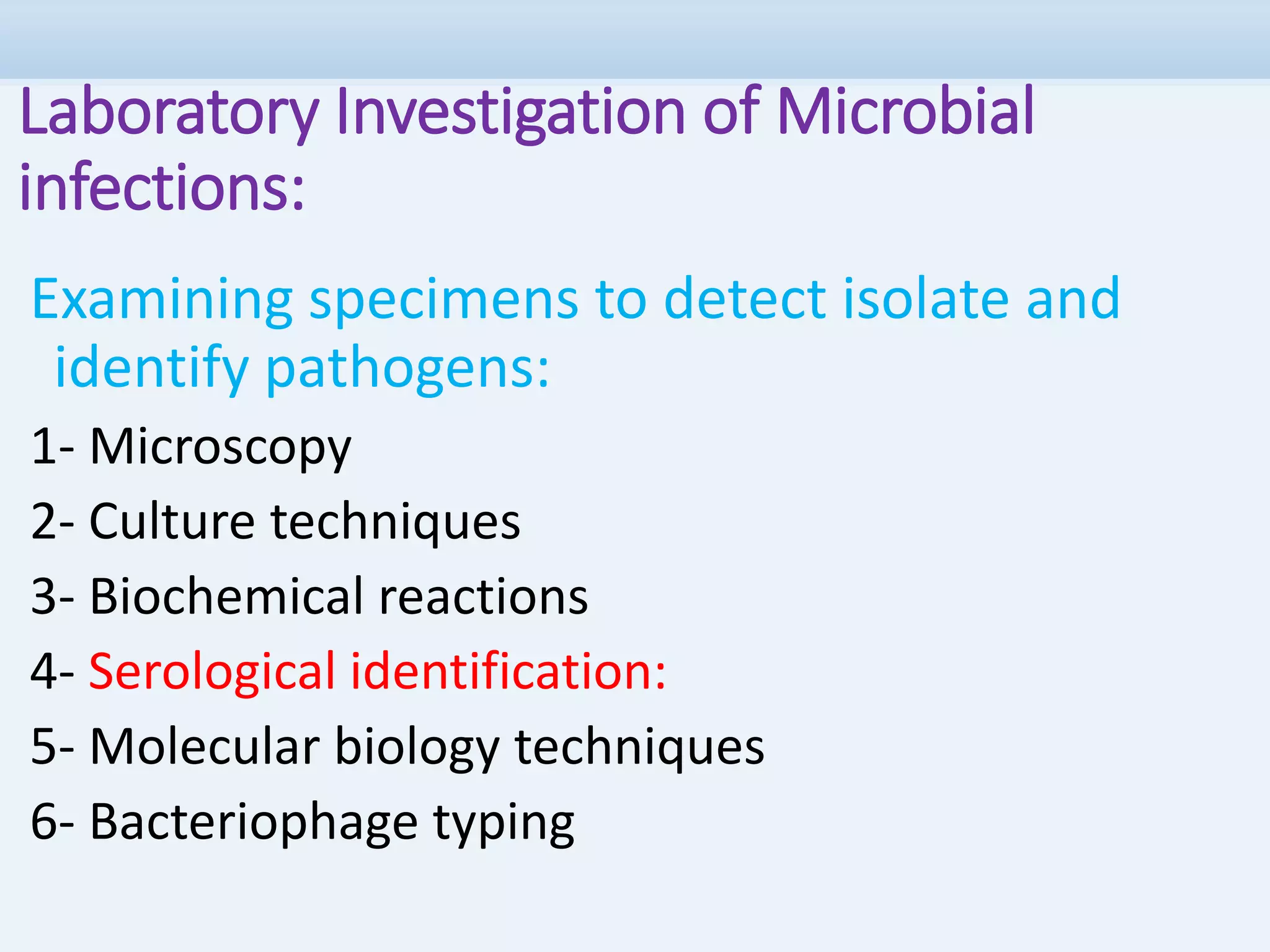 Laboratory Investigation of Microbial infections:

Examining specimens to detect isolate and identify pathogens:

1- Microscopy

2- Culture techniques

3- Biochemical reactions

4- Serological identification:

5- Molecular biology techniques

6- Bacteriophage typing